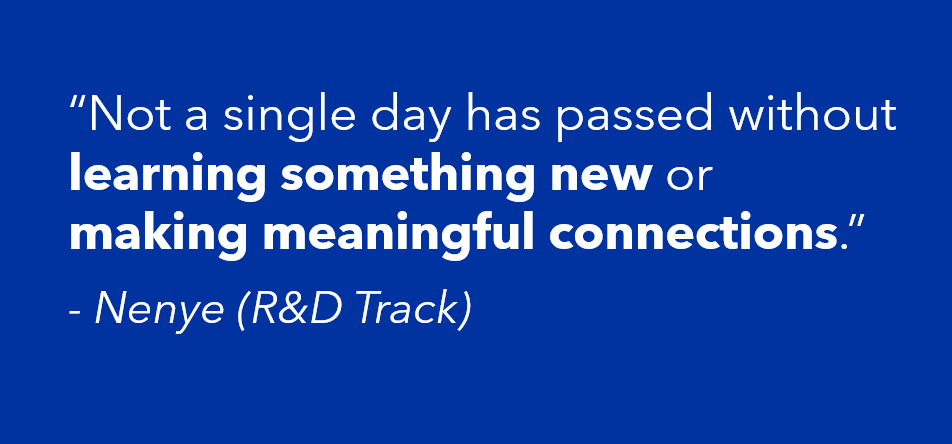 “Not a single day has passed without learning something new or making meaningful connections.”

- Nenye (R&D Track)